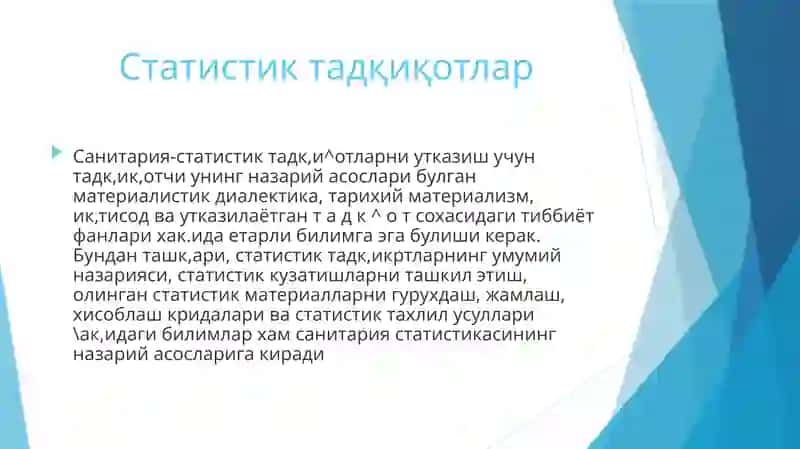 Статистик тадқиқотлар

Санитария-статистик тадк,и^отларни утказиш учун тадк,ик,отчи унинг назарий асослари булган материалистик диалектика, тарихий материализм, ик,тисод ва утказилаётган т а д к ^ о т сохасидаги тиббиёт фанлари хак.ида етарли билимга эга булиши керак. Бундан ташк,ари, статистик тадк,икртларнинг умумий назарияси, статистик кузатишларни ташкил этиш, олинган статистик материалларни гурухдаш, жамлаш, хисоблаш кридалари ва статистик тахлил усуллари \ак,идаги билимлар хам санитария статистикасининг назарий асосларига киради